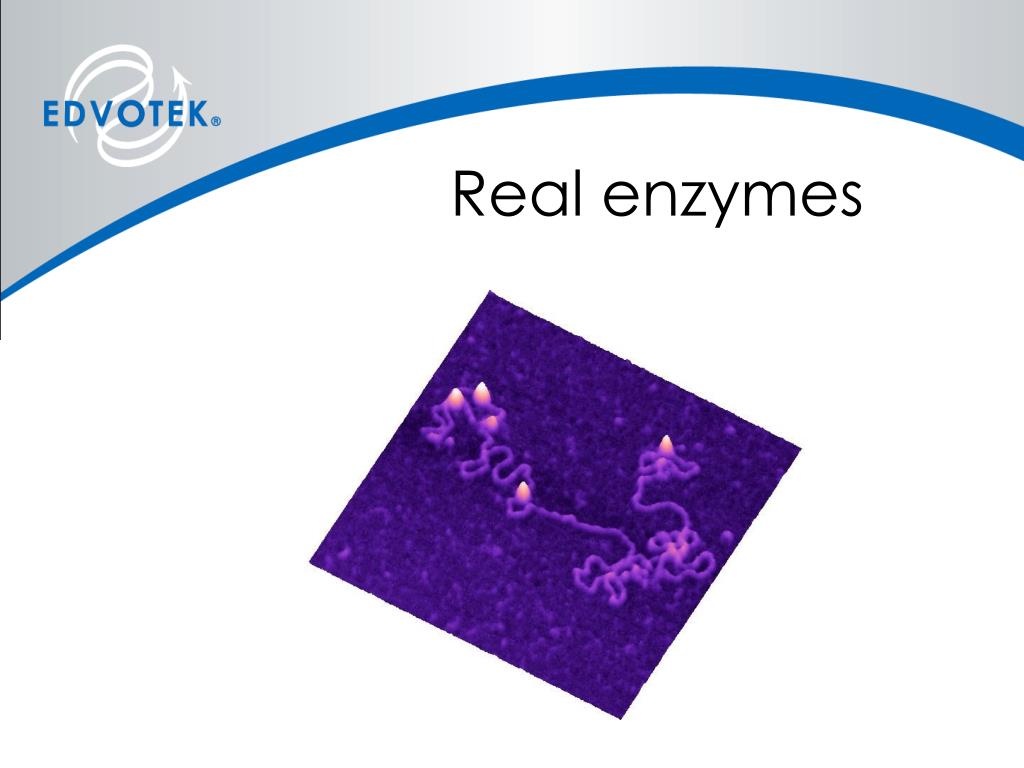 EDVOTEK®

Real enzymes